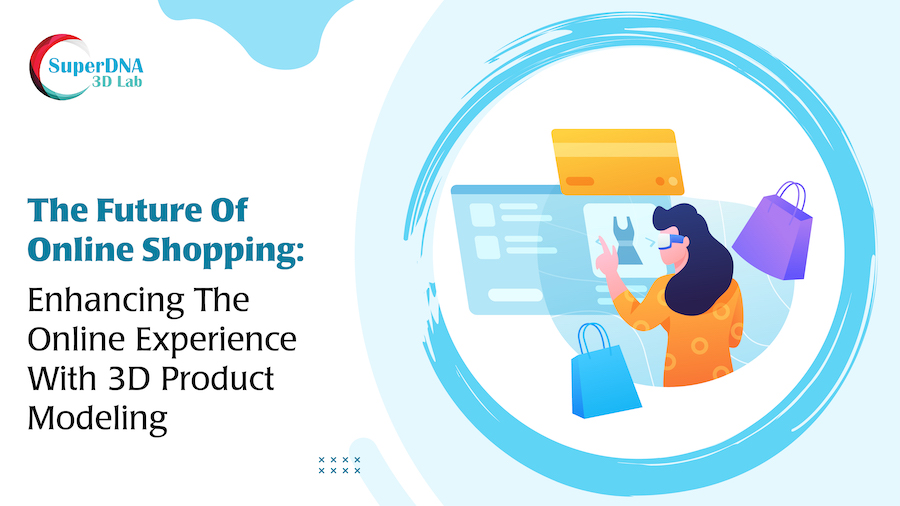 SuperDNA
3D Lab

The Future Of Online Shopping:

Enhancing The Online Experience With 3D Product Modeling